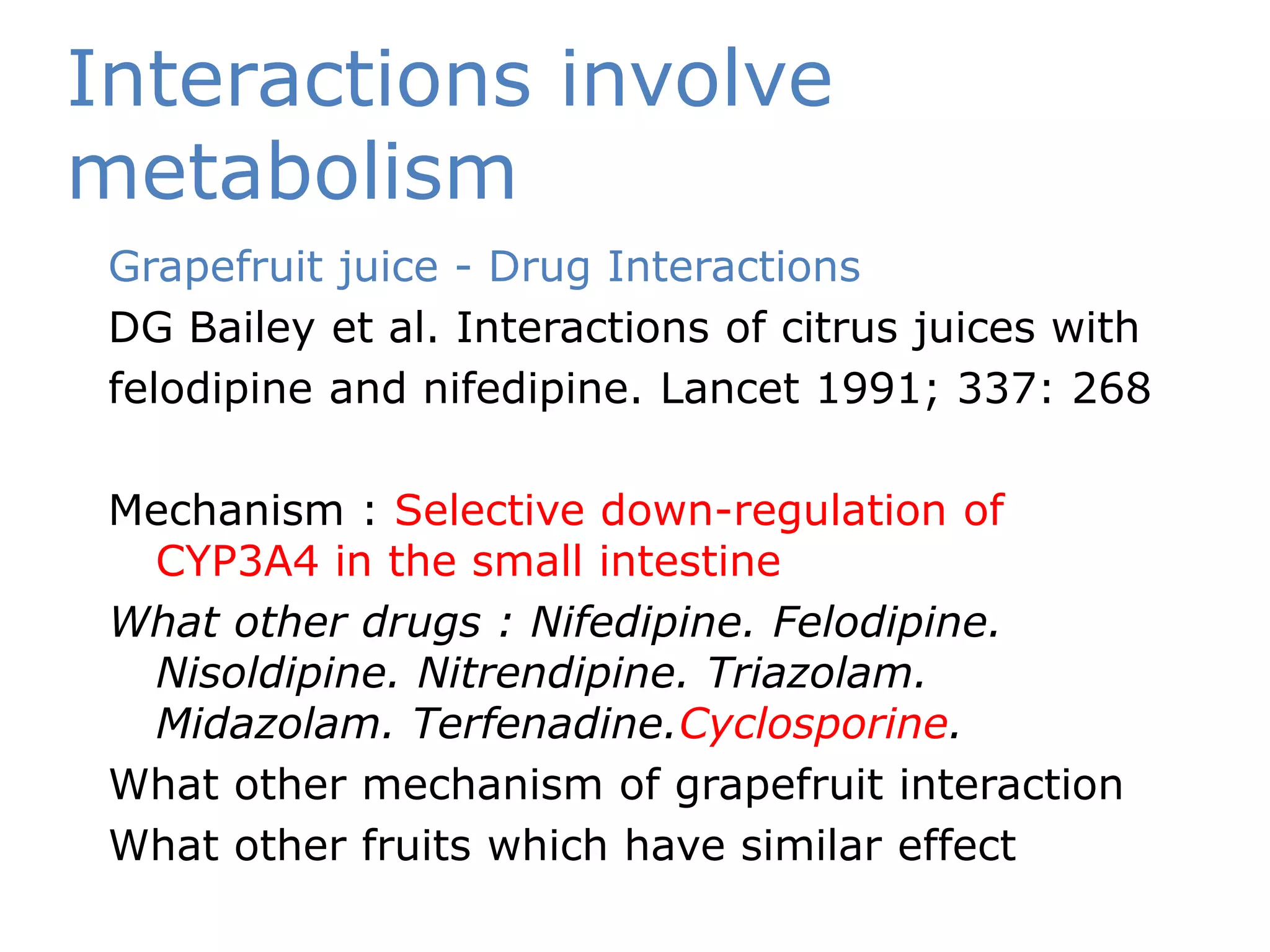 Interactions involve metabolism

Grapefruit juice - Drug Interactions

DG Bailey et al. Interactions of citrus juices with felodipine and nifedipine. Lancet 1991; 337: 268

Mechanism : Selective down-regulation of CYP3A4 in the small intestine

What other drugs : Nifedipine. Felodipine. Nisoldipine. Nitrendipine. Triazolam. Midazolam. Terfenadine.Cyclosporine.

What other mechanism of grapefruit interaction

What other fruits which have similar effect